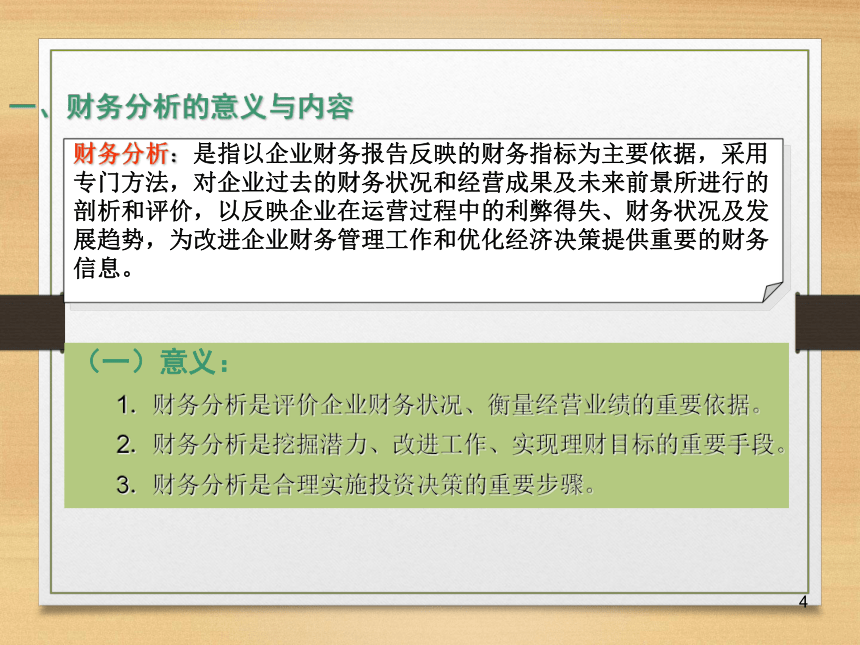 一、财务分析的意义与内容

财务分析：是指以企业财务报告反映的财务指标为主要依据，采用专门方法，对企业过去的财务状况和经营成果及未来前景所进行的剖析和评价，以反映企业在运营过程中的利弊得失、财务状况及发展趋势，为改进企业财务管理工作和优化经济决策提供重要的财务信息。

（一）意义：

1. 财务分析是评价企业财务状况、衡量经营业绩的重要依据。
2. 财务分析是挖掘潜力、改进工作、实现理财目标的重要手段。
3. 财务分析是合理实施投资决策的重要步骤。

4